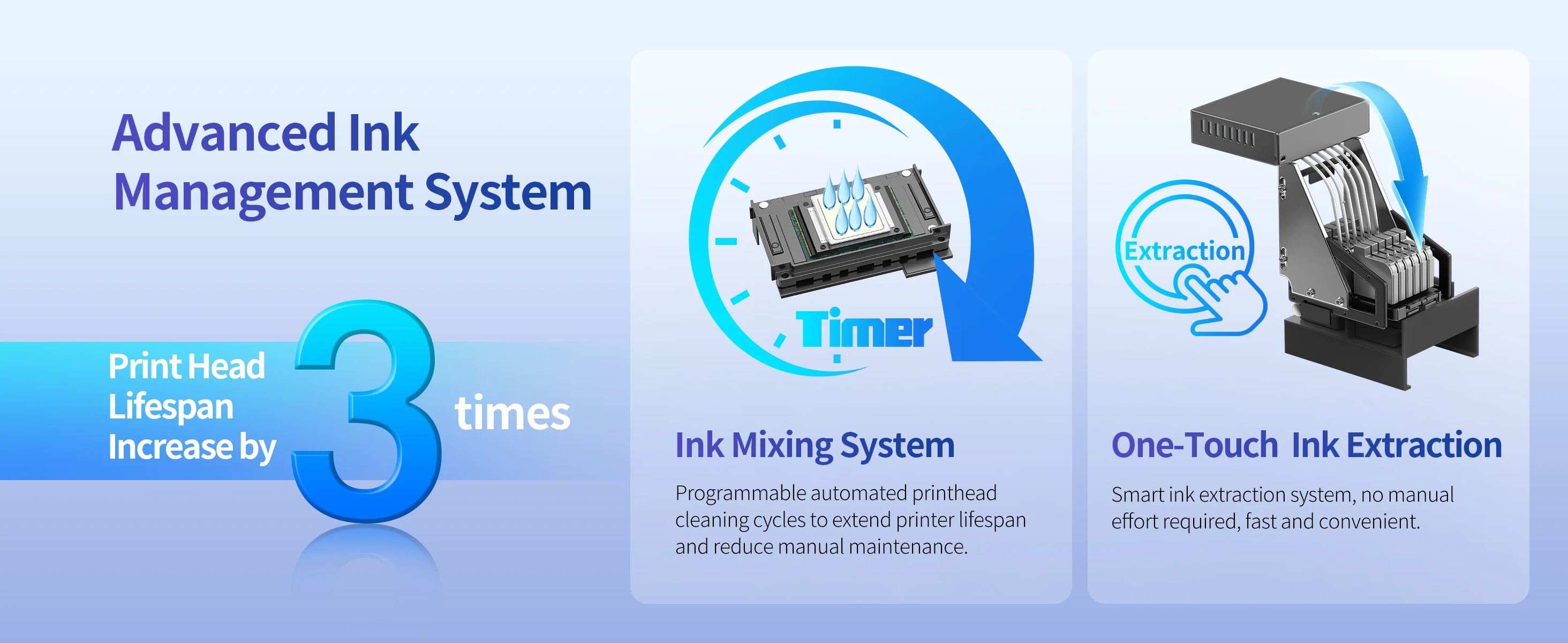 Advanced Ink Management System

Print Head Lifespan Increase by 3 times

Timer

Ink Mixing System

Programmable automated printhead cleaning cycles to extend printer lifespan and reduce manual maintenance.

Extraction

One-Touch Ink Extraction

Smart ink extraction system, no manual effort required, fast and convenient.